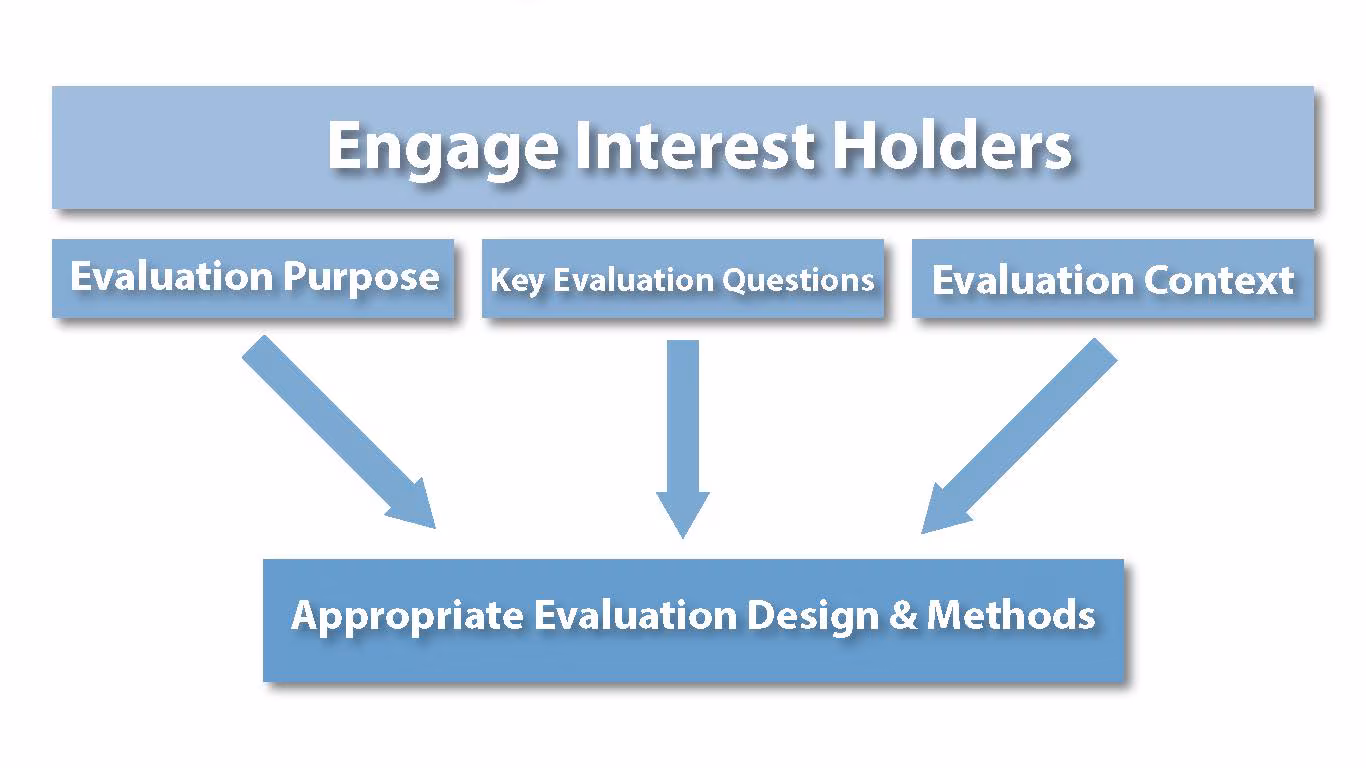 Engage Interest Holders

Evaluation Purpose

Key Evaluation Questions

Evaluation Context

Appropriate Evaluation Design & Methods